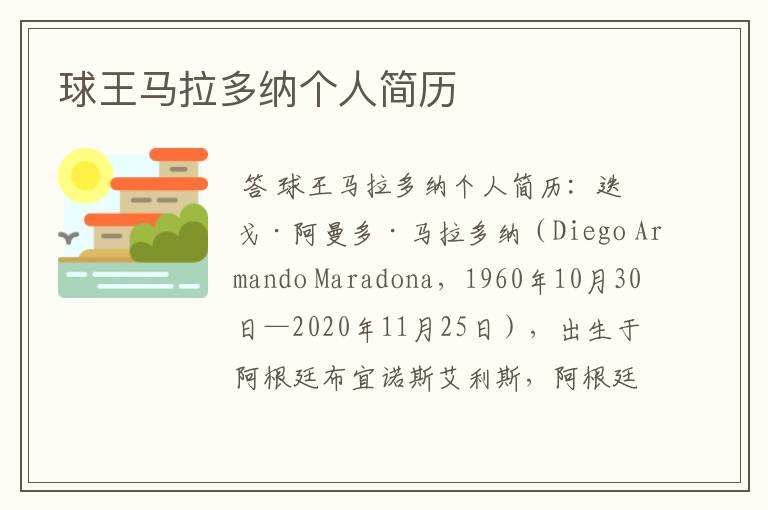 球王马拉多纳个人简历

答 球王马拉多纳个人简历：迭戈·阿曼多·马拉多纳（Diego Armando Maradona，1960年10月30日—2020年11月25日），出生于阿根廷布宜诺斯艾利斯，阿根廷